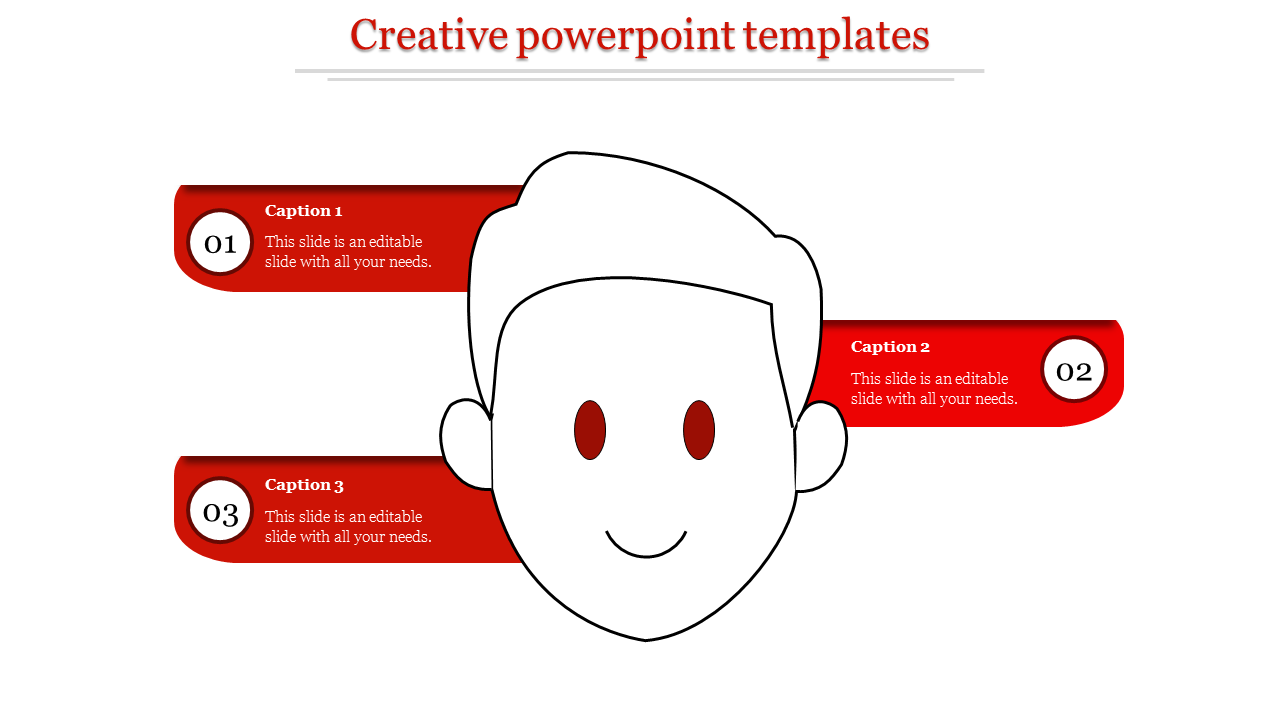 Creative powerpoint templates

01

Caption 1

This slide is an editable slide with all your needs.

Caption 2

This slide is an editable slide with all your needs.

02

03

Caption 3

This slide is an editable slide with all your needs.